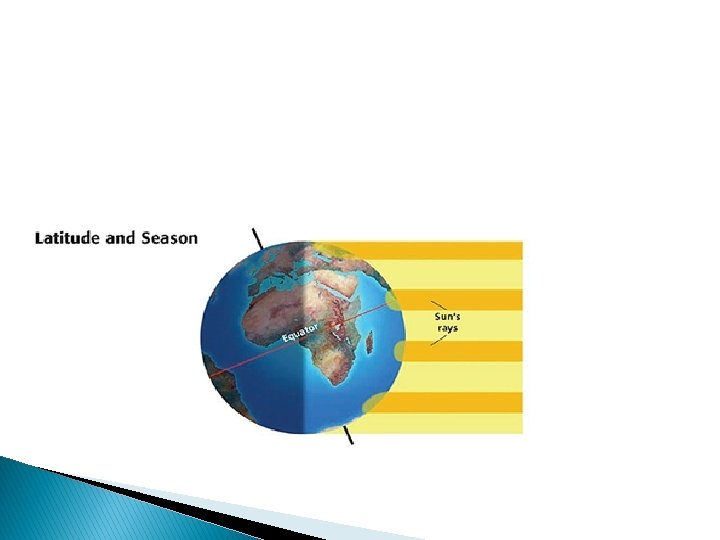 Latitude and Season

Equator

Sun's rays